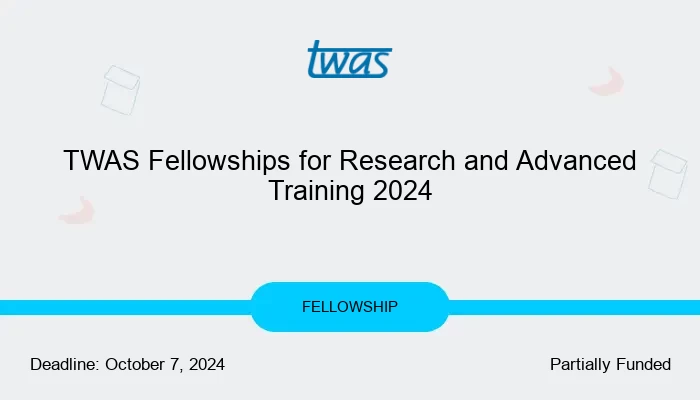 twas

TWAS Fellowships for Research and Advanced Training 2024

FELLOWSHIP

Deadline: October 7, 2024

Partially Funded